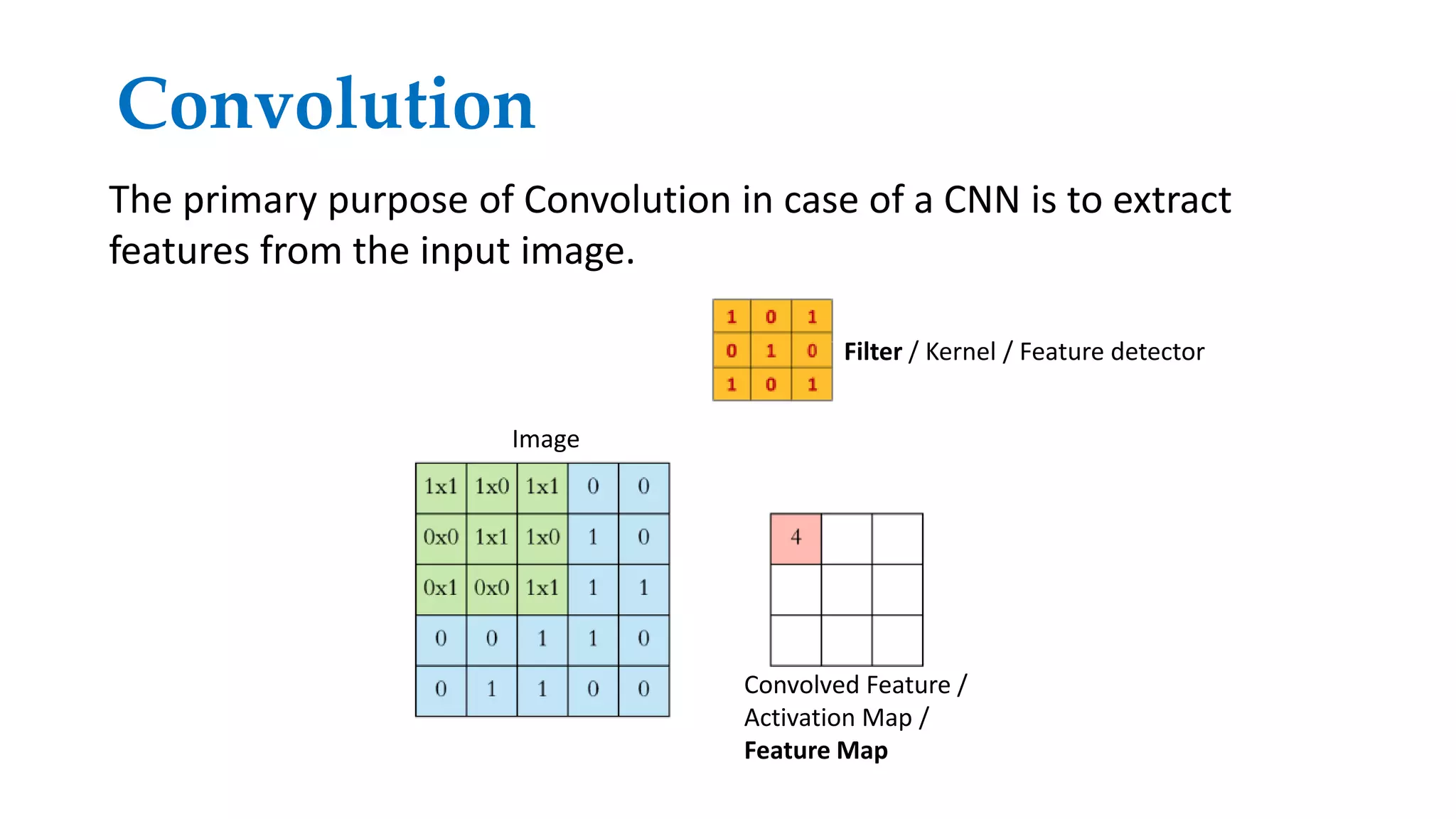 Convolution

The primary purpose of Convolution in case of a CNN is to extract features from the input image.

| 1 | 0 | 1 |
|---|---|---|
| 0 | 1 | 0 |
| 1 | 0 | 1 |

Filter / Kernel / Feature detector

Image

| 1x1 | 1x0 | 1x1 | 0 | 0 |
|---|---|---|---|---|
| 0x0 | 1x1 | 1x0 | 1 | 0 |
| 0x1 | 0x0 | 1x1 | 1 | 1 |
| 0 | 0 | 1 | 1 | 0 |
| 0 | 1 | 1 | 0 | 0 |

| 4 | | |
|---|---|---|
| | | |
| | | |

Convolved Feature / Activation Map / Feature Map